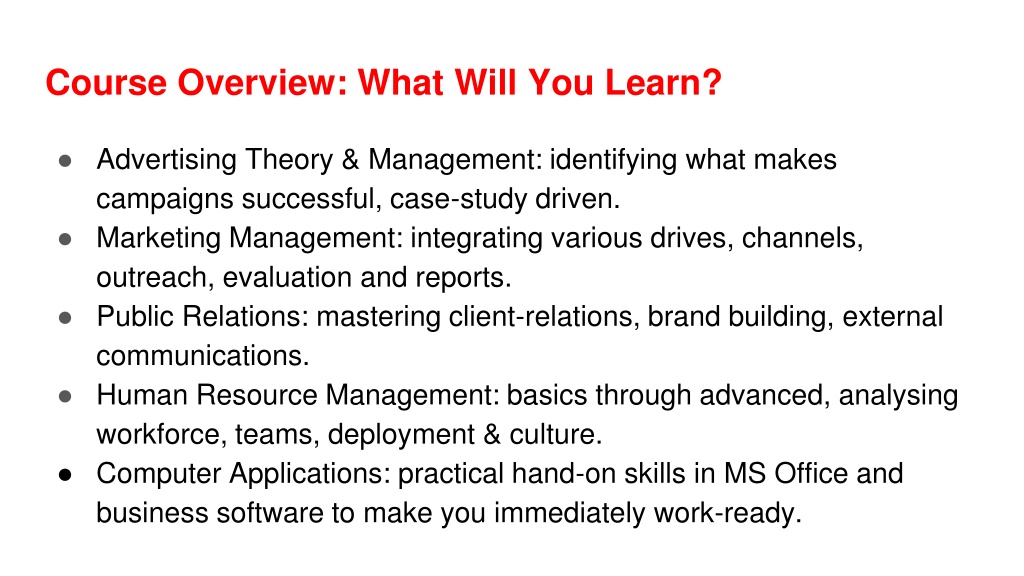 Course Overview: What Will You Learn?

● Advertising Theory & Management: identifying what makes campaigns successful, case-study driven.
● Marketing Management: integrating various drives, channels, outreach, evaluation and reports.
● Public Relations: mastering client-relations, brand building, external communications.
● Human Resource Management: basics through advanced, analysing workforce, teams, deployment & culture.
● Computer Applications: practical hand-on skills in MS Office and business software to make you immediately work-ready.